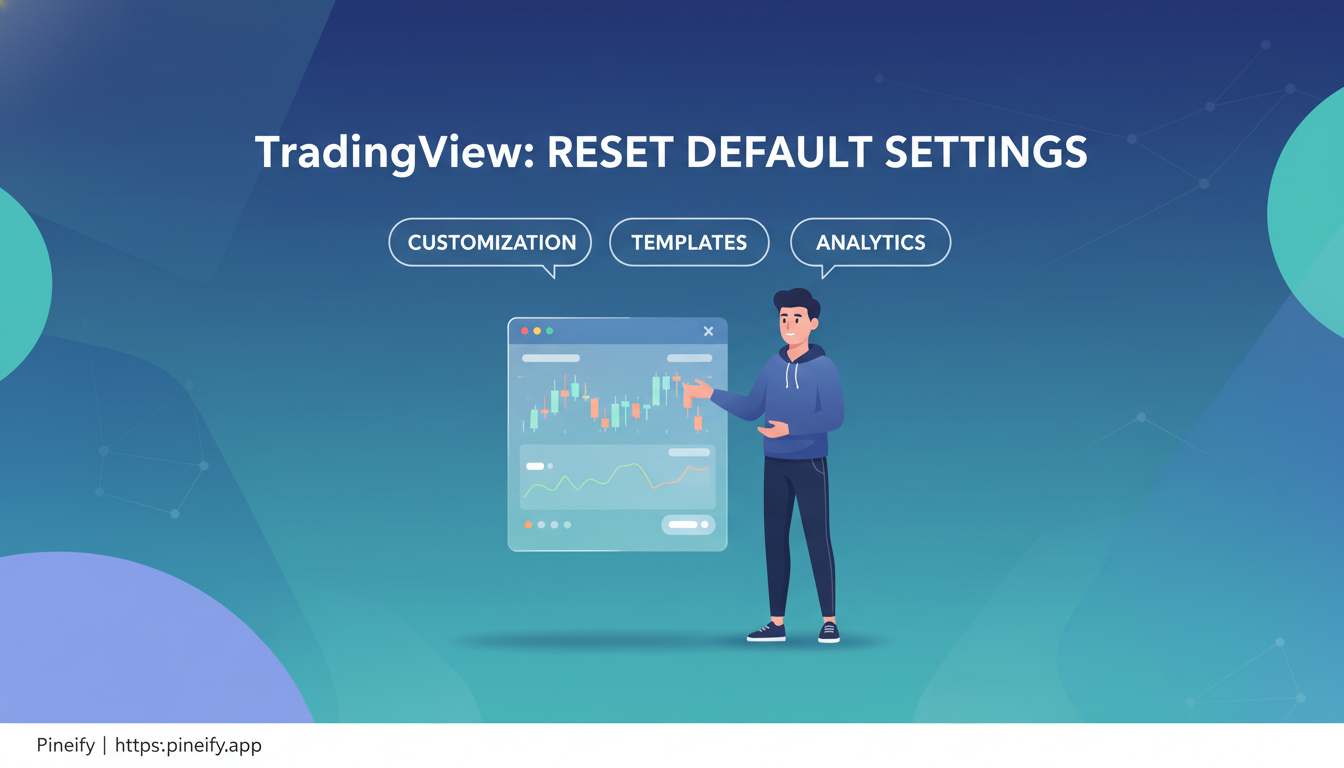 TradingView: RESET DEFAULT SETTINGS

CUSTOMIZATION

TEMPLATES

ANALYTICS

Pineify | https:pineify.app